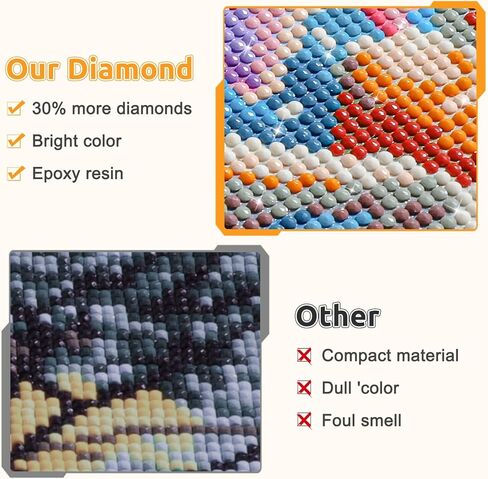 Our Diamond

30% more diamonds

Bright color

Epoxy resin

Other

Compact material

Dull 'color

Foul smell